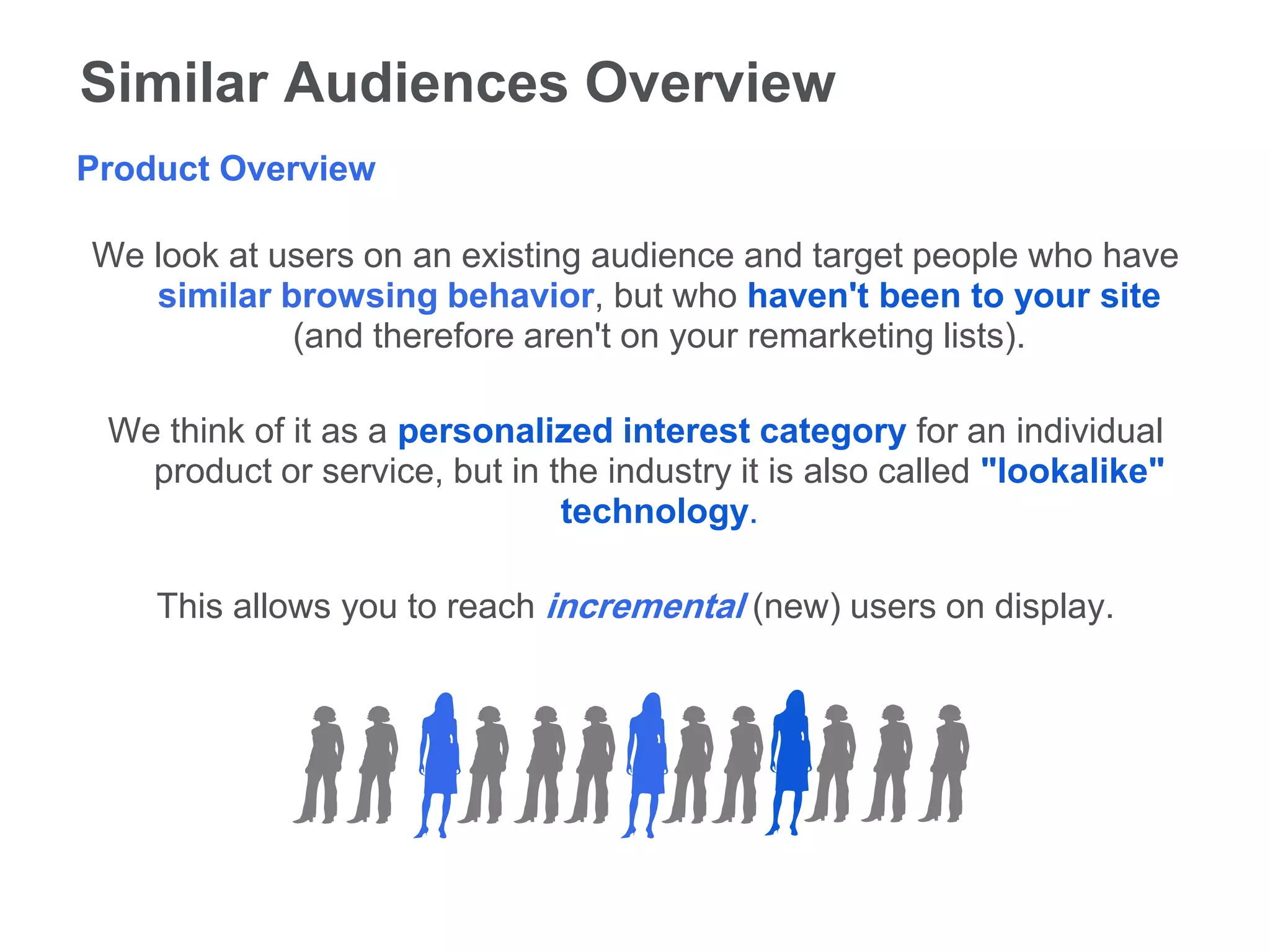 Similar Audiences Overview

Product Overview

We look at users on an existing audience and target people who have similar browsing behavior, but who haven't been to your site (and therefore aren't on your remarketing lists).

We think of it as a personalized interest category for an individual product or service, but in the industry it is also called "lookalike" technology.

This allows you to reach incremental (new) users on display.